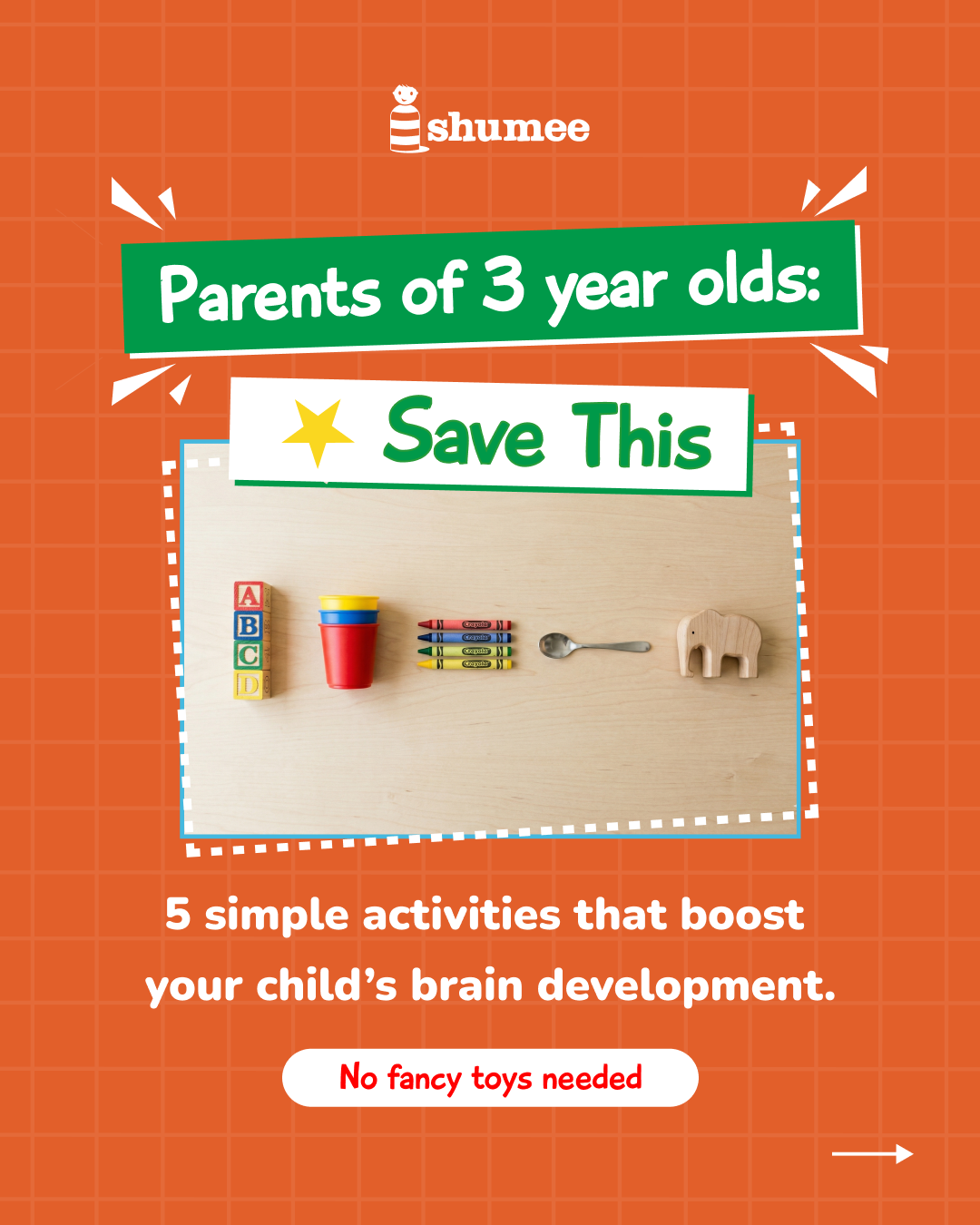 shumee

Parents of 3 year olds:

Save This

A
B
C
D

Crayola
Crayola
Crayola
Crayola

5 simple activities that boost your child's brain development.

No fancy toys needed